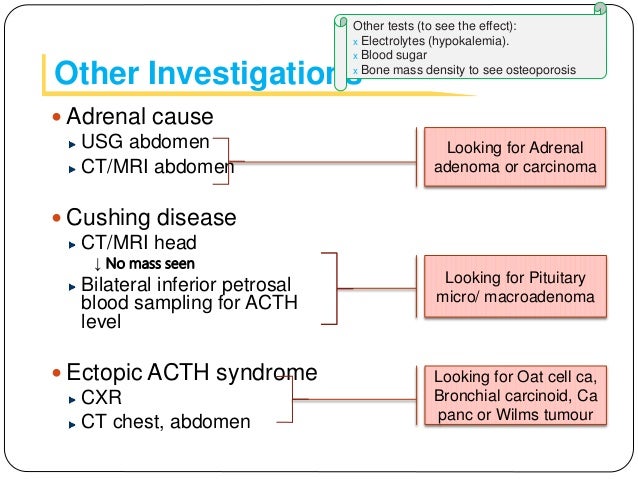 Other tests (to see the effect):
x Electrolytes (hypokalemia).
x Blood sugar
x Bone mass density to see osteoporosis

Other Investigations

Adrenal cause
USG abdomen
CT/MRI abdomen

Looking for Adrenal adenoma or carcinoma

Cushing disease
CT/MRI head
↓ No mass seen
Bilateral inferior petrosal blood sampling for ACTH level

Looking for Pituitary micro/ macroadenoma

Ectopic ACTH syndrome
CXR
CT chest, abdomen

Looking for Oat cell ca, Bronchial carcinoid, Ca panc or Wilms tumour